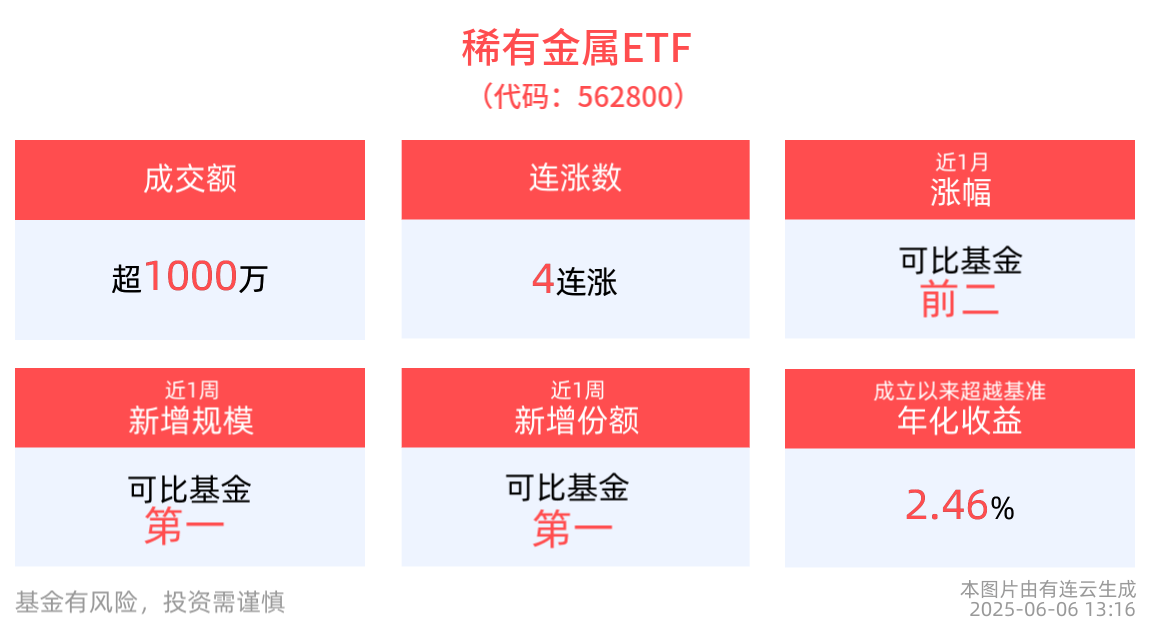 稀有金属ETF
（代码：562800）

成交额

超1000万

连涨数

4连涨

近1月
涨幅

可比基金
前二

近1周
新增规模

可比基金
第一

近1周
新增份额

可比基金
第一

成立以来超越基准
年化收益

2.46%

基金有风险，投资需谨慎

本图片由有连云生成
2025-06-06 13:16